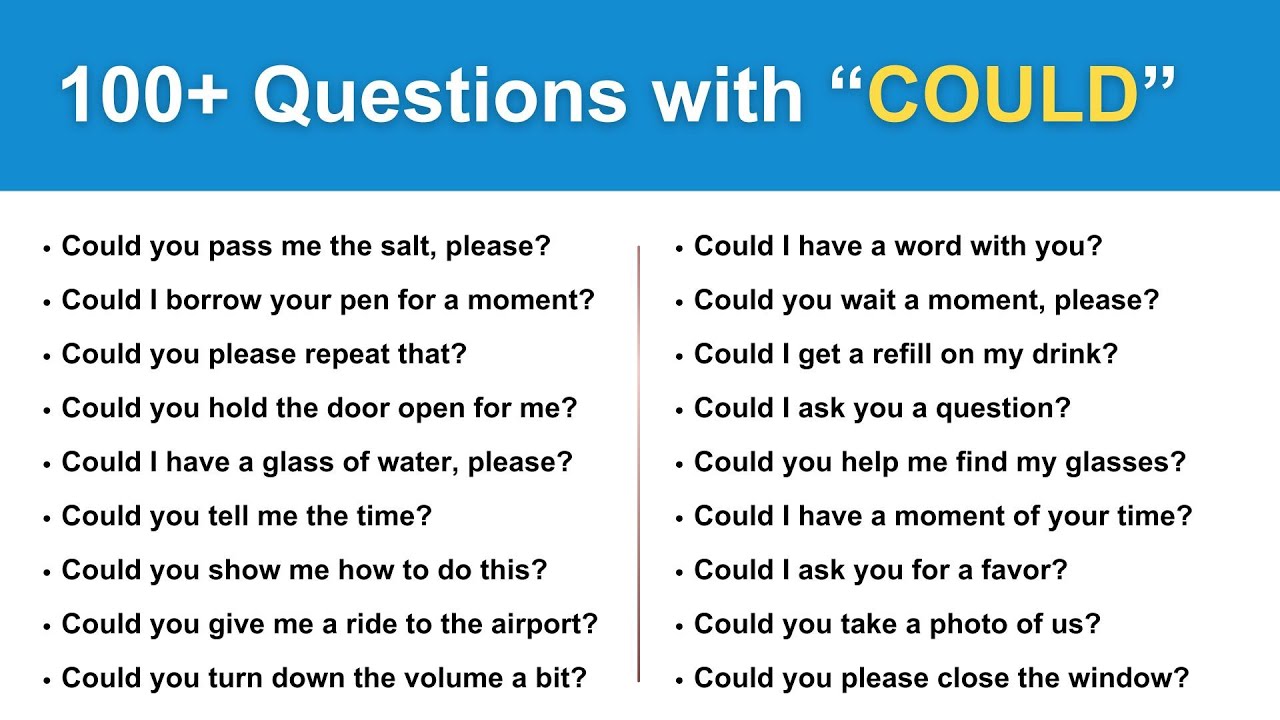 100+ Questions with “COULD”

• Could you pass me the salt, please?
• Could I borrow your pen for a moment?
• Could you please repeat that?
• Could you hold the door open for me?
• Could I have a glass of water, please?
• Could you tell me the time?
• Could you show me how to do this?
• Could you give me a ride to the airport?
• Could you turn down the volume a bit?

• Could I have a word with you?
• Could you wait a moment, please?
• Could I get a refill on my drink?
• Could I ask you a question?
• Could you help me find my glasses?
• Could I have a moment of your time?
• Could I ask you for a favor?
• Could you take a photo of us?
• Could you please close the window?